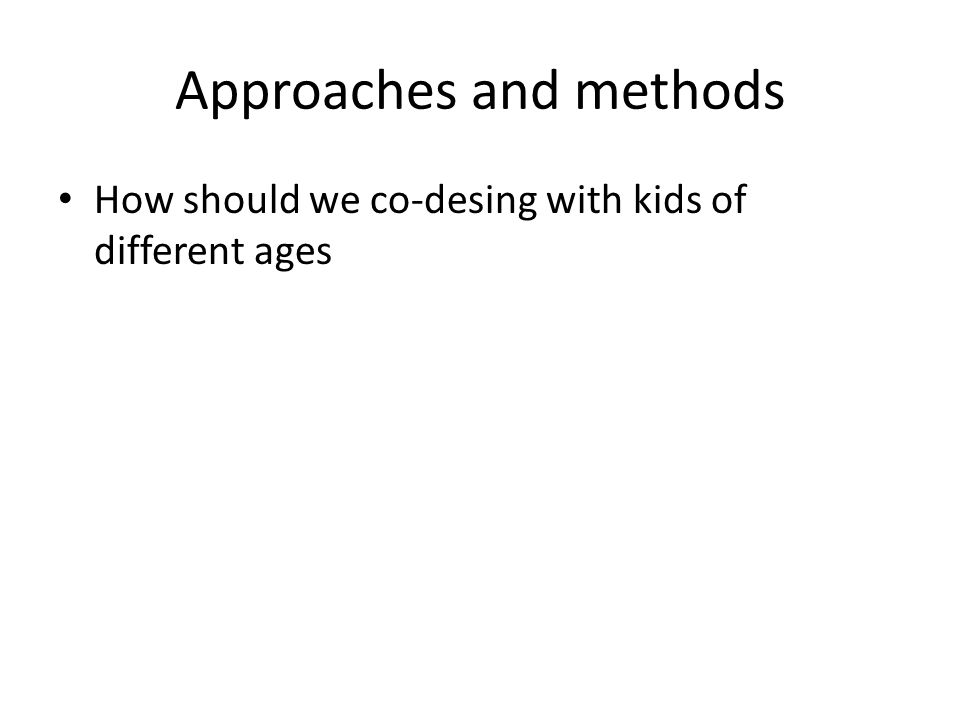 Approaches and methods

• How should we co-desing with kids of different ages